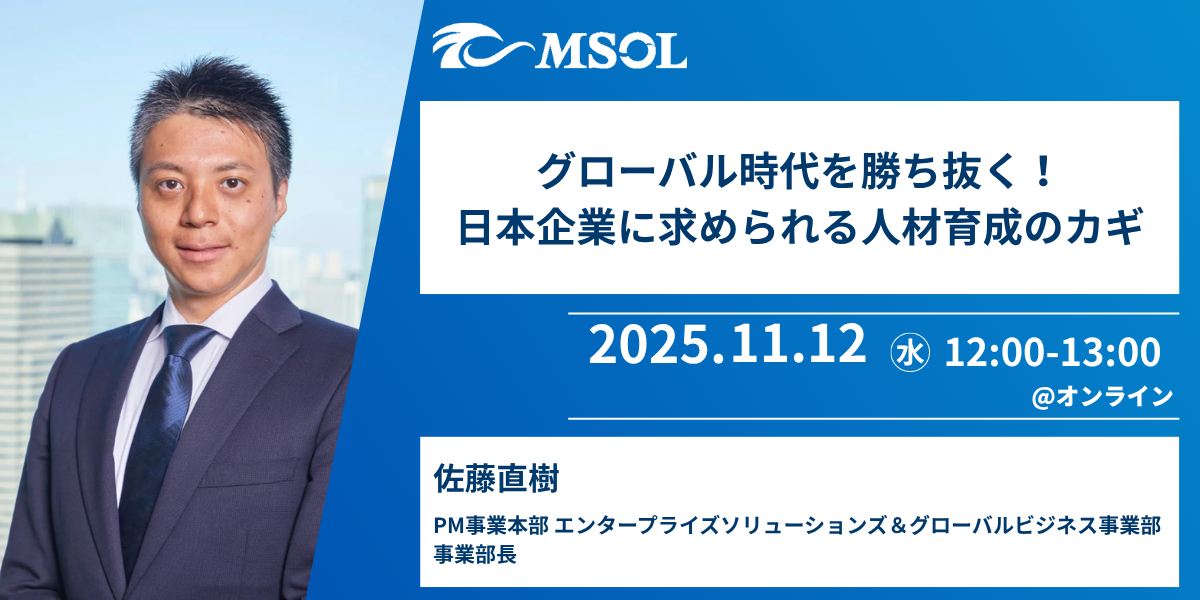 MSOL

グローバル時代を勝ち抜く！
日本企業に求められる人材育成のカギ

2025.11.12 水 12:00-13:00
@オンライン

佐藤直樹

PM事業本部 エンタープライズソリューションズ＆グローバルビジネス事業部 事業部長